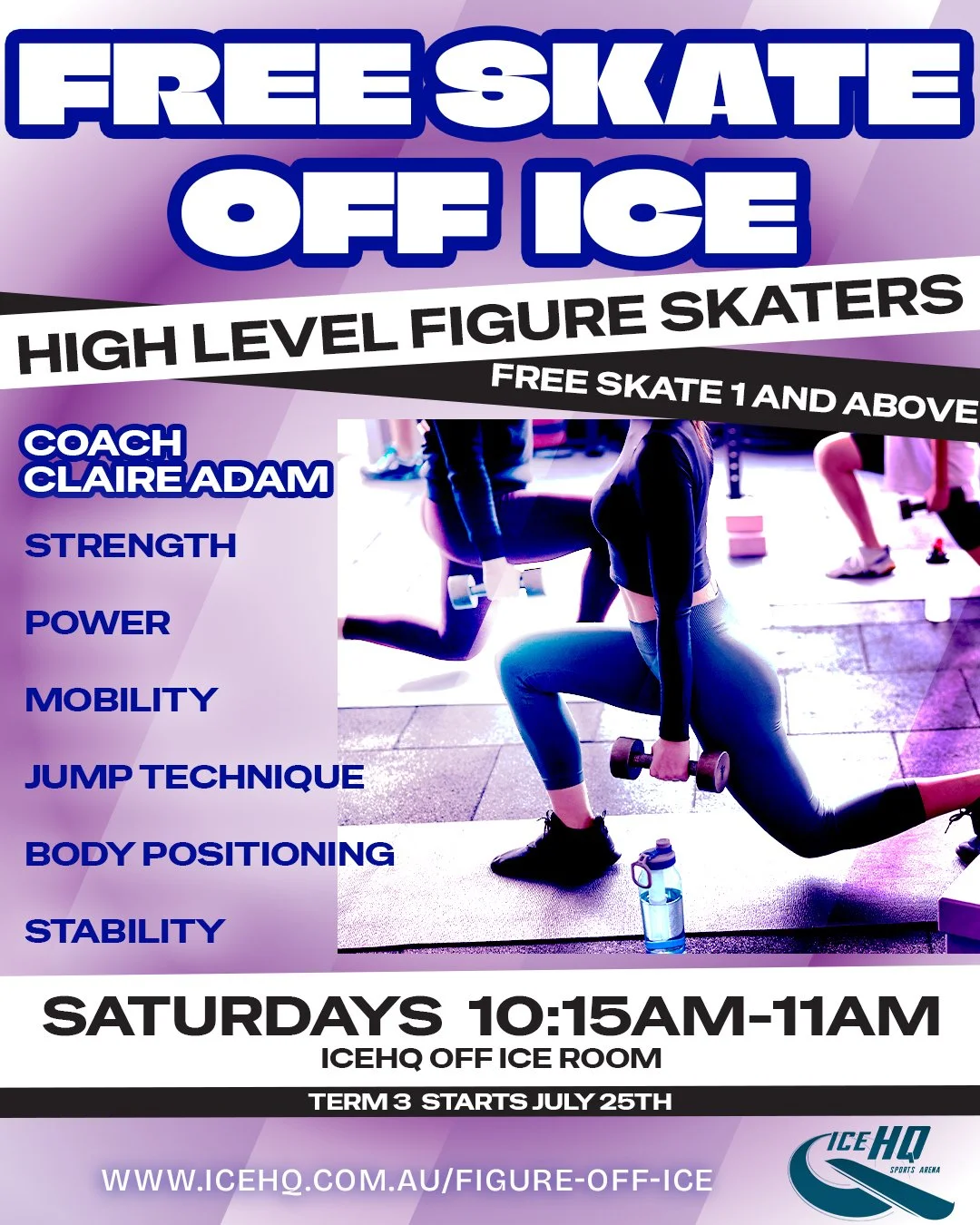 FREE SKATE OFF ICE

HIGH LEVEL FIGURE SKATERS

FREE SKATE 1 AND ABOVE

COACH CLAIRE ADAM

STRENGTH

POWER

MOBILITY

JUMP TECHNIQUE

BODY POSITIONING

STABILITY

SATURDAYS 10:15AM-11AM

ICEHQ OFF ICE ROOM

TERM 3 STARTS JULY 25TH

WWW.ICEHQ.COM.AU/FIGURE-OFF-ICE

ICE HQ SPORTS ARENA